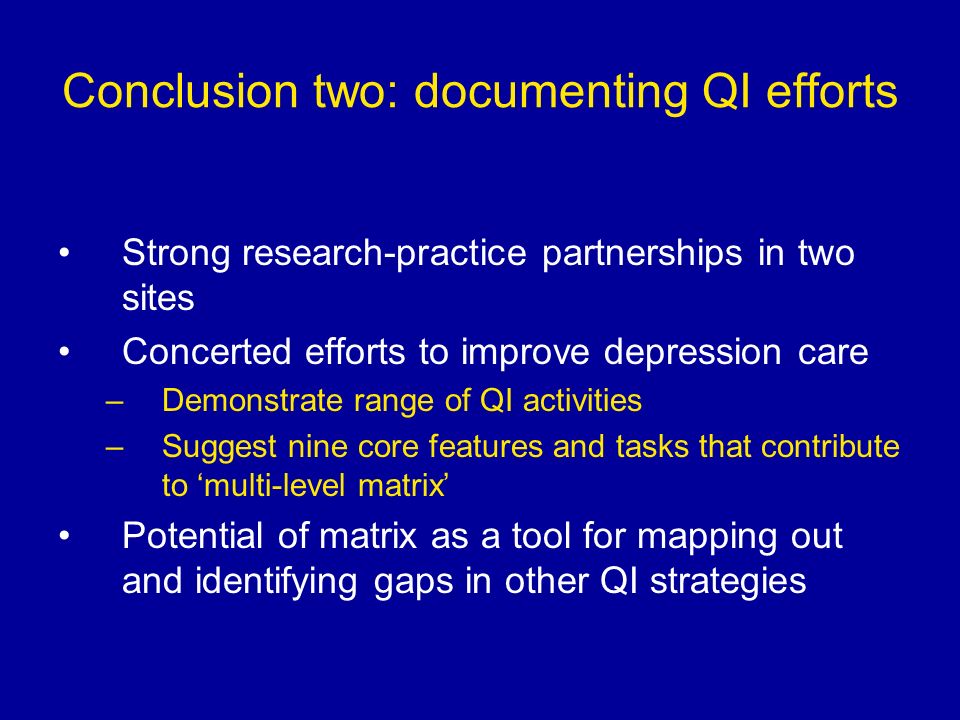 Conclusion two: documenting QI efforts

• Strong research-practice partnerships in two sites

• Concerted efforts to improve depression care
– Demonstrate range of QI activities
– Suggest nine core features and tasks that contribute to ‘multi-level matrix’

• Potential of matrix as a tool for mapping out and identifying gaps in other QI strategies